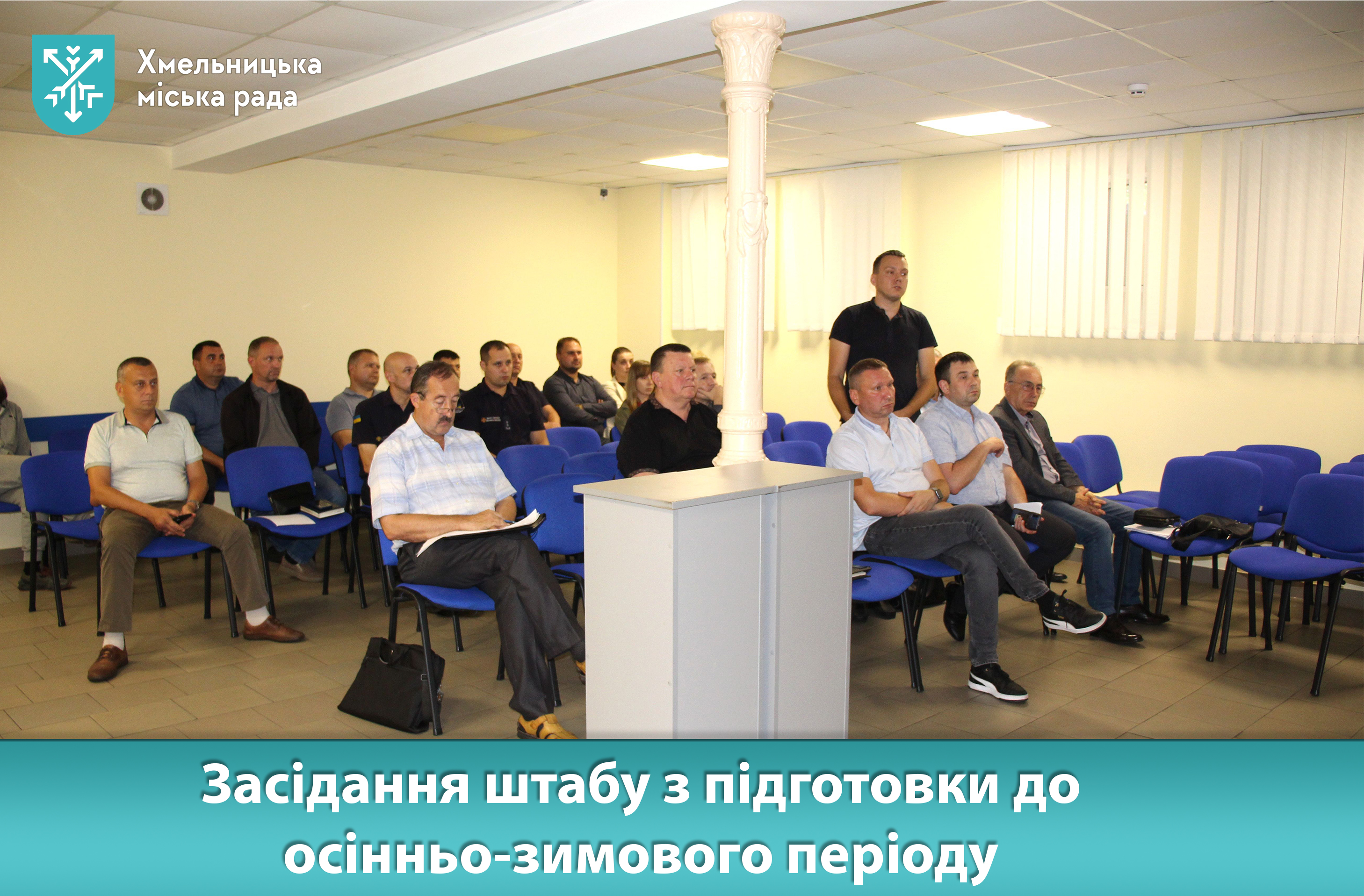 Хмельницька міська рада

Засідання штабу з підготовки до осінньо-зимового періоду